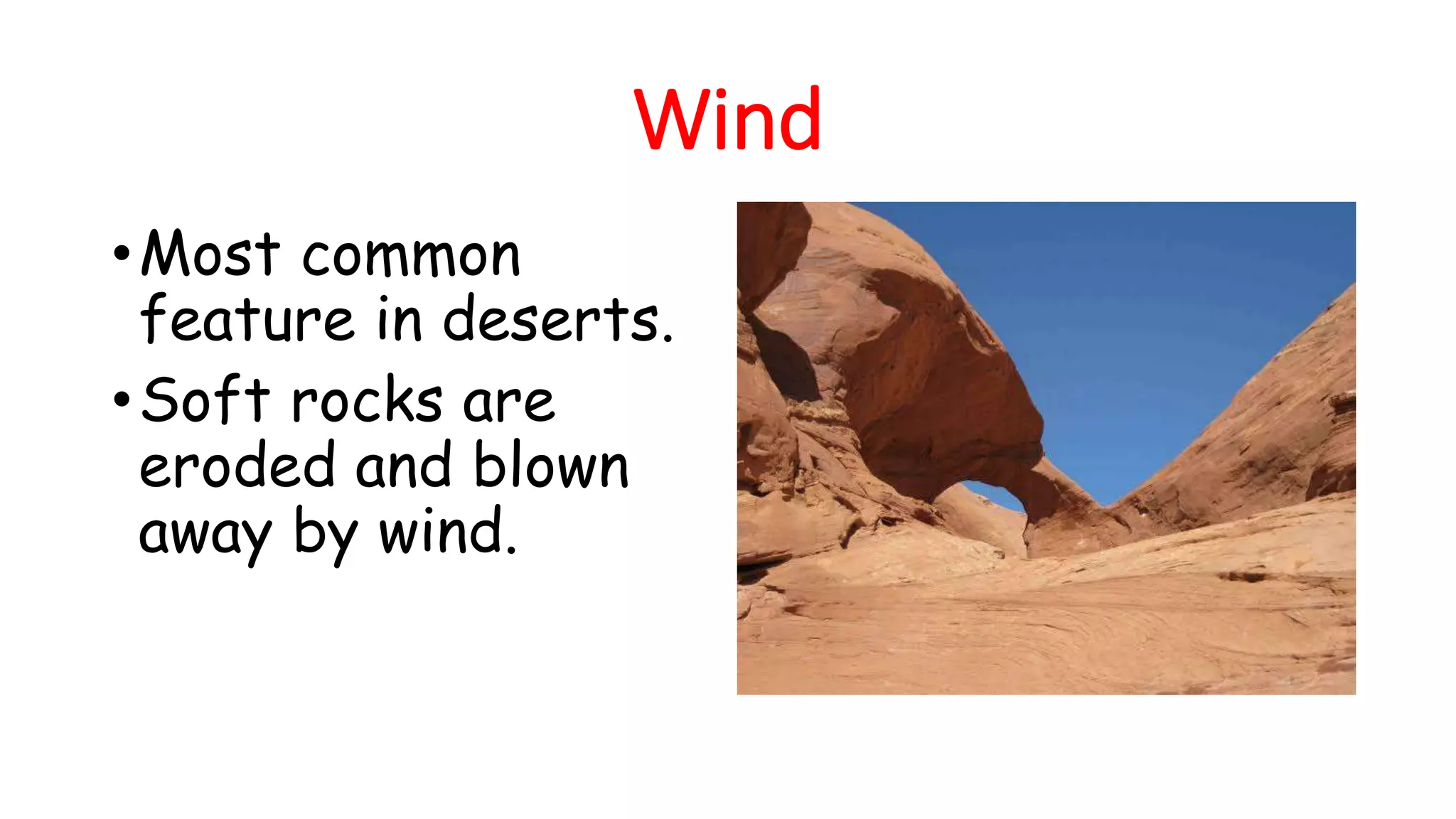 Wind

• Most common feature in deserts.
• Soft rocks are eroded and blown away by wind.